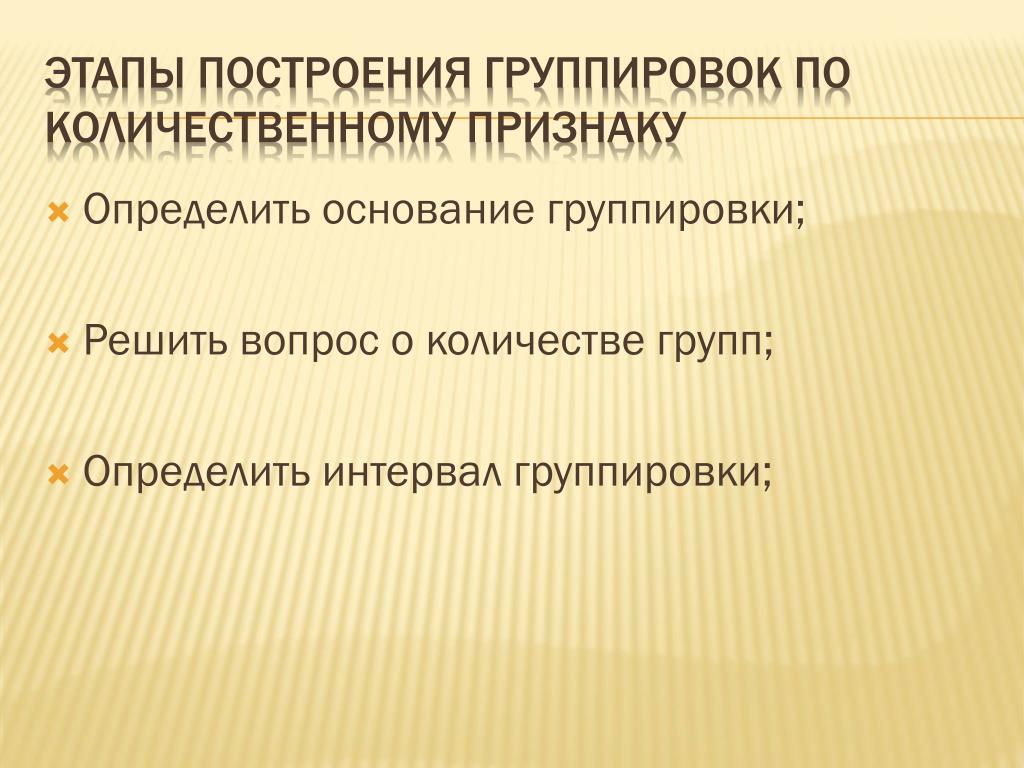 ЭТАПЫ ПОСТРОЕНИЯ ГРУППИРОВОК ПО КОЛИЧЕСТВЕННОМУ ПРИЗНАКУ

Определить основание группировки;

Решить вопрос о количестве групп;

Определить интервал группировки;